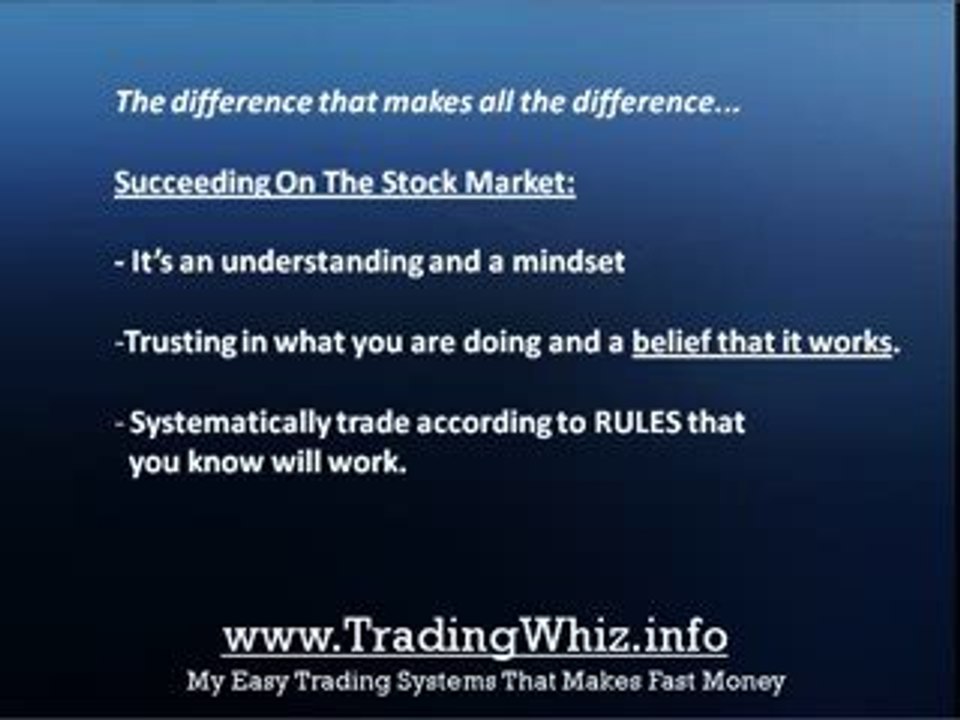 The difference that makes all the difference...

Succeeding On The Stock Market:

- It's an understanding and a mindset

-Trusting in what you are doing and a belief that it works.

- Systematically trade according to RULES that you know will work.

www.TradingWhiz.info

My Easy Trading Systems That Makes Fast Money